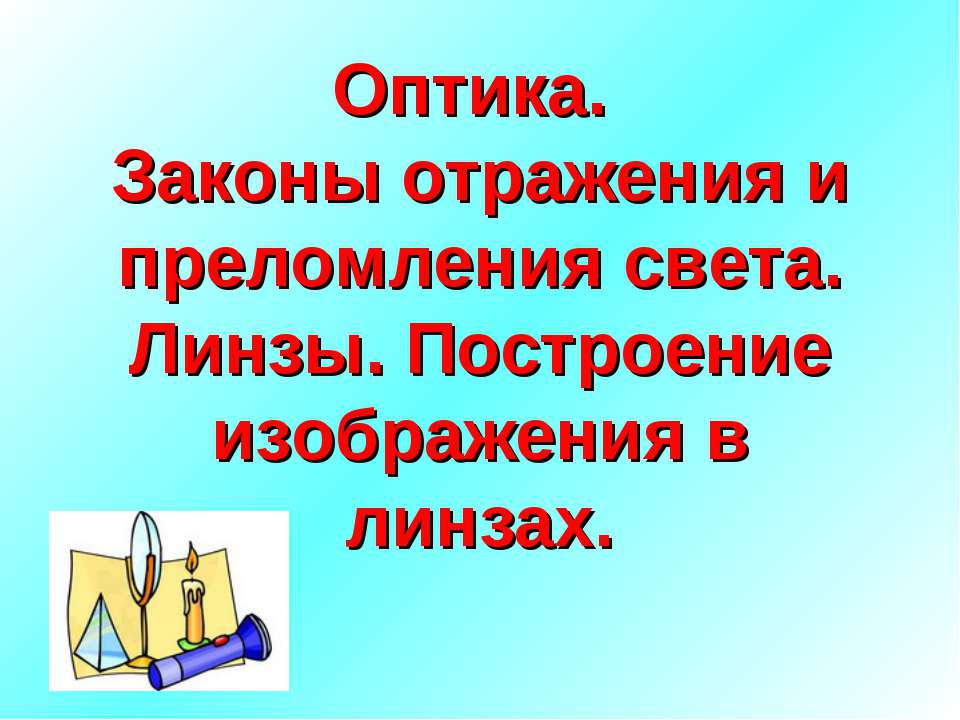 Оптика.
Законы отражения и преломления света. Линзы. Построение изображения в линзах.